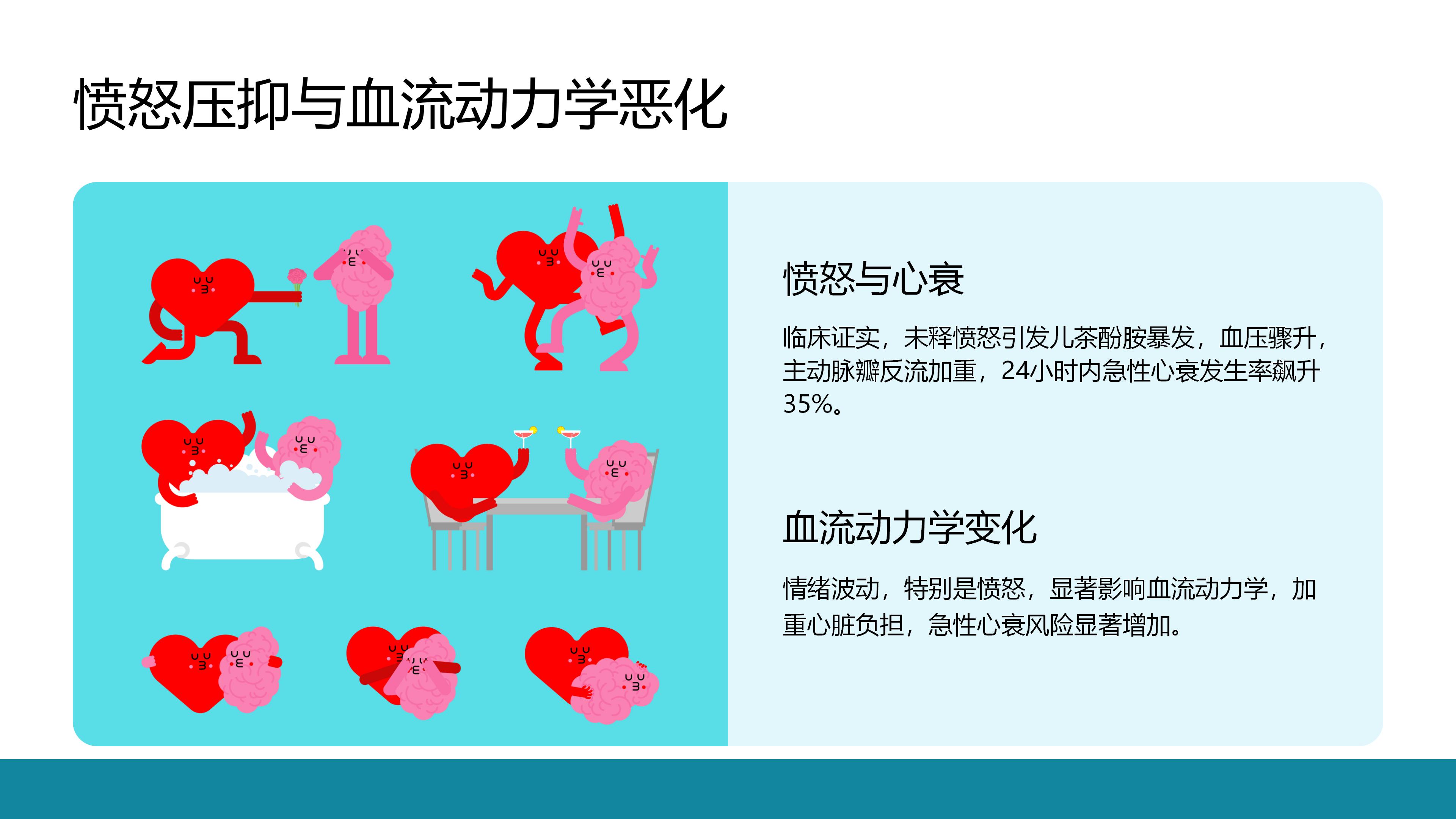 愤怒压抑与血流动力学恶化

愤怒与心衰

临床证实，未释愤怒引发儿茶酚胺暴发，血压骤升，主动脉瓣反流加重，24小时内急性心衰发生率飙升35%。

血流动力学变化

情绪波动，特别是愤怒，显著影响血流动力学，加重心脏负担，急性心衰风险显著增加。